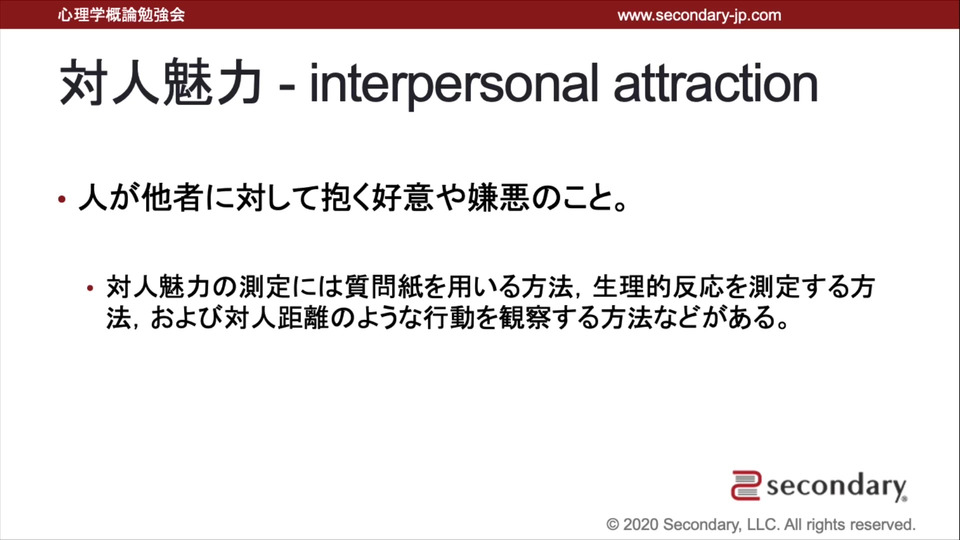 心理学概論勉強会

www.secondary-jp.com

対人魅力 - interpersonal attraction

• 人が他者に対して抱く好意や嫌悪のこと。

• 対人魅力の測定には質問紙を用いる方法，生理的反応を測定する方法，および対人距離のような行動を観察する方法などがある。

secondary

© 2020 Secondary, LLC. All rights reserved.